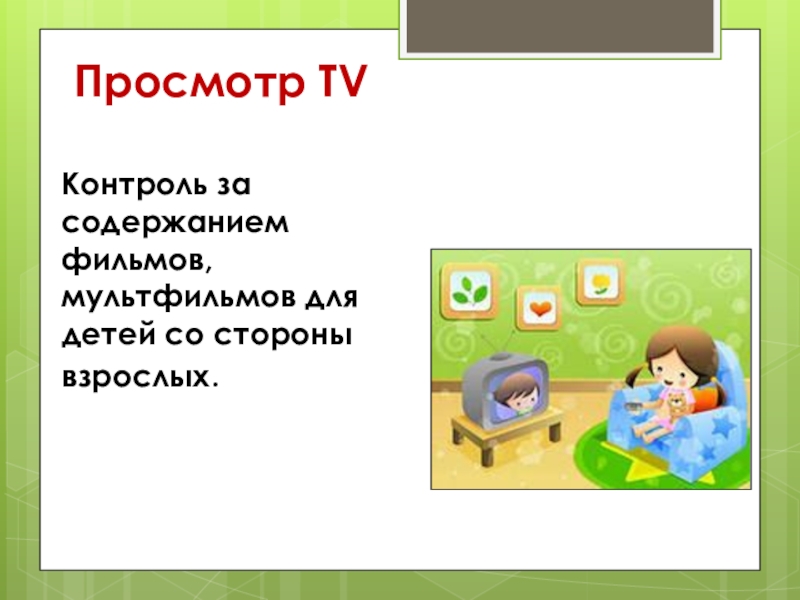 Просмотр TV

Контроль за содержанием фильмов, мультфильмов для детей со стороны взрослых.